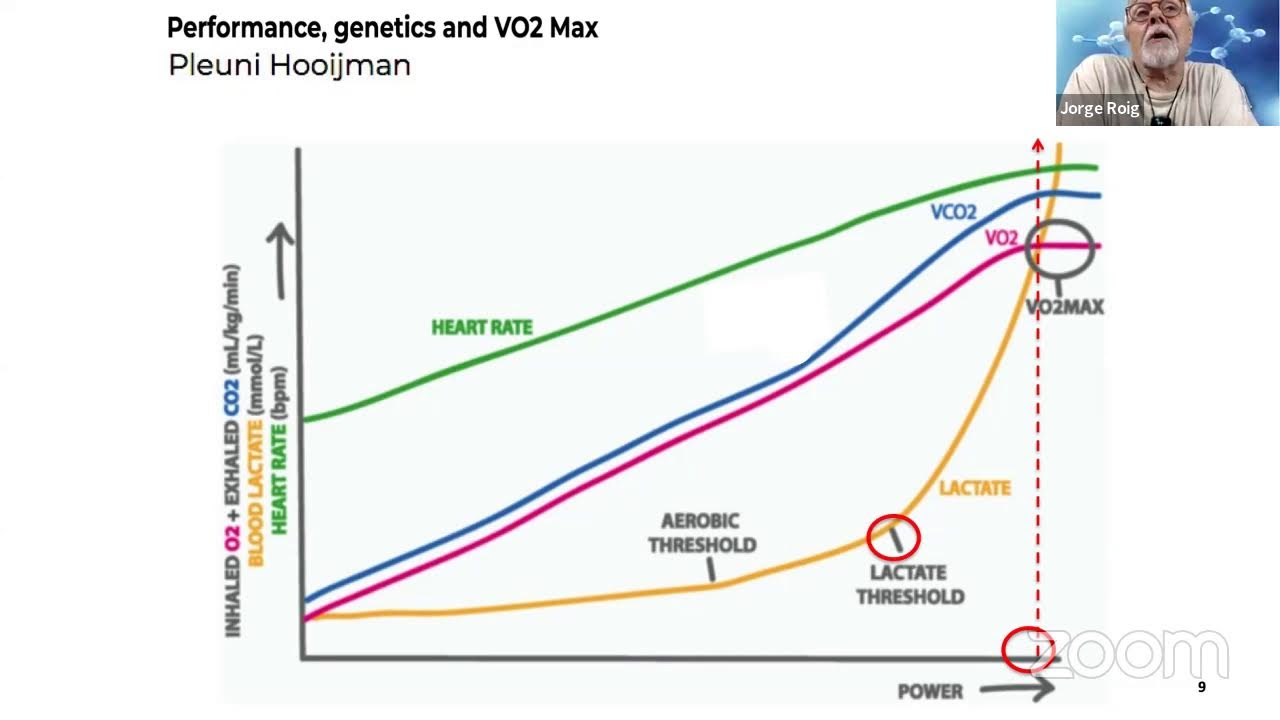 Performance, genetics and VO2 Max
Pleuni Hooijman

Jorge Roig

INHALED O2 + EXHALED CO2 (mL/kg/min)
BLOOD LACTATE (mmol/L)
HEART RATE (bpm)

HEART RATE

VCO2

VO2

VO2MAX

LACTATE

AEROBIC THRESHOLD

LACTATE THRESHOLD

POWER

zoom

9